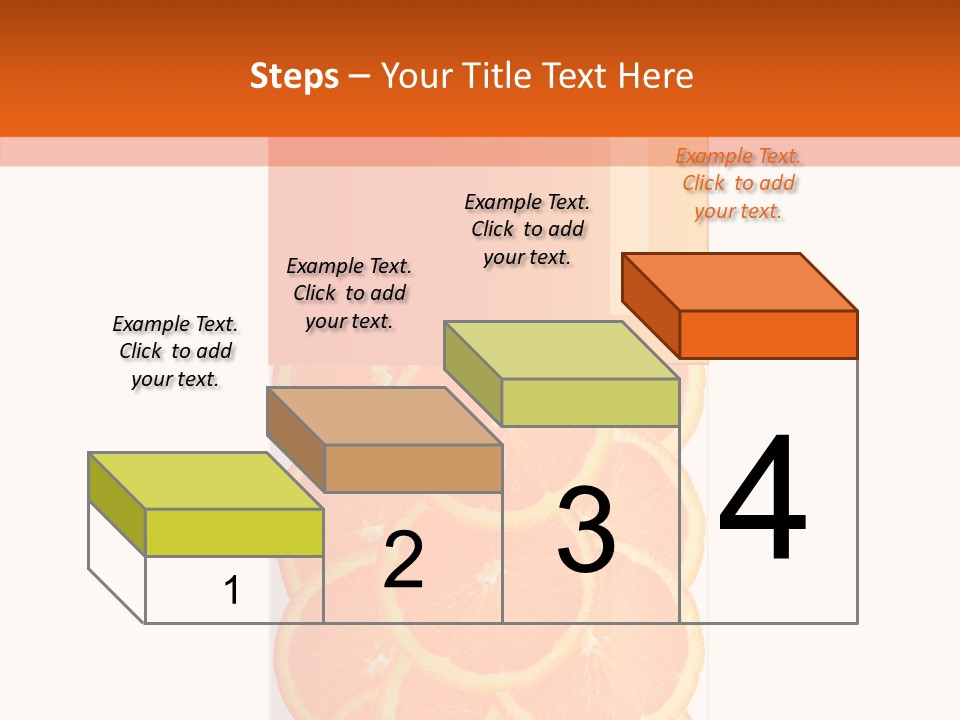 Steps – Your Title Text Here

Example Text. Click to add your text.

Example Text. Click to add your text.

Example Text. Click to add your text.

Example Text. Click to add your text.

1

2

3

4